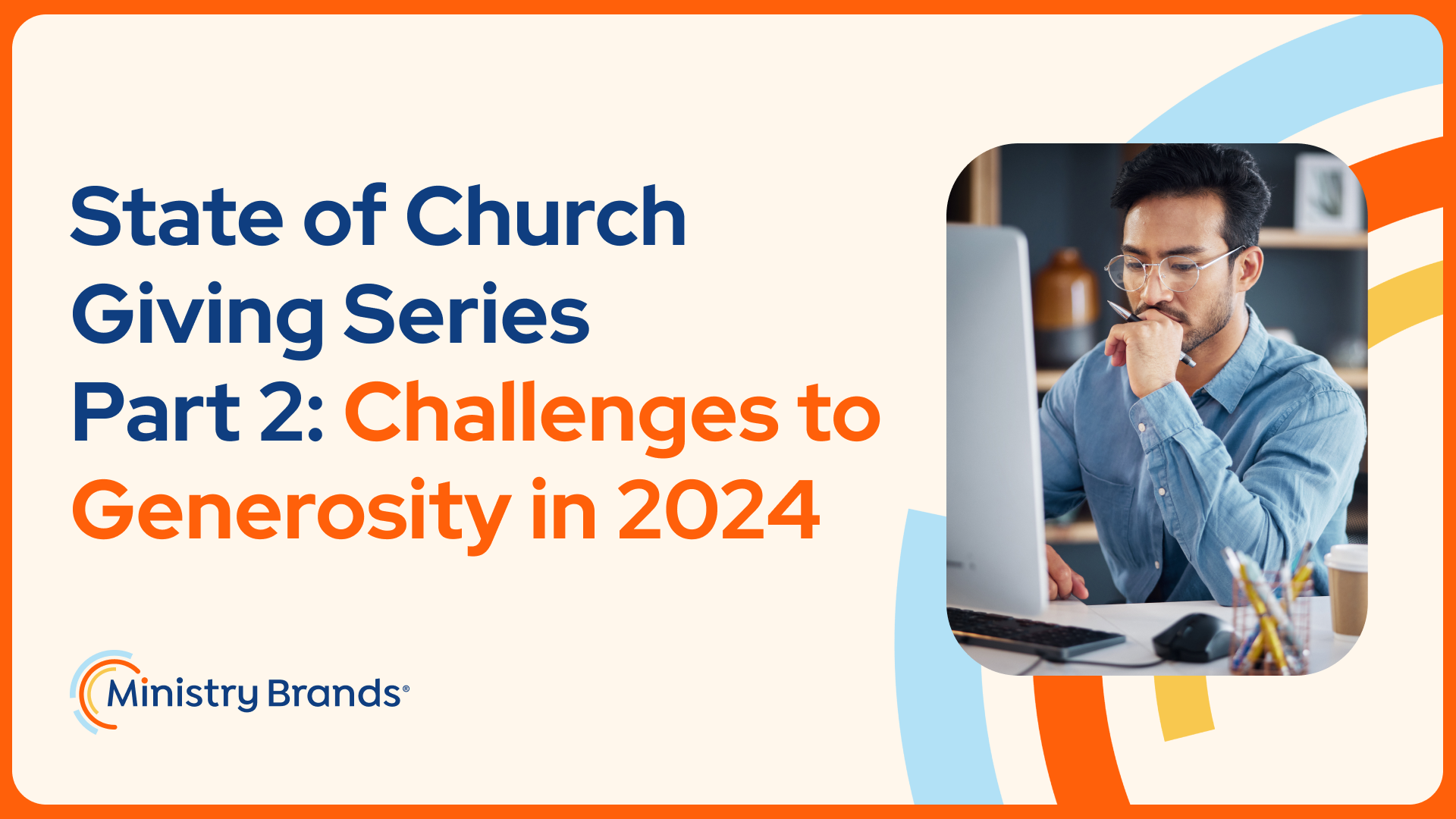 State of Church Giving Series Part 2: Challenges to Generosity in 2024

Ministry Brands®